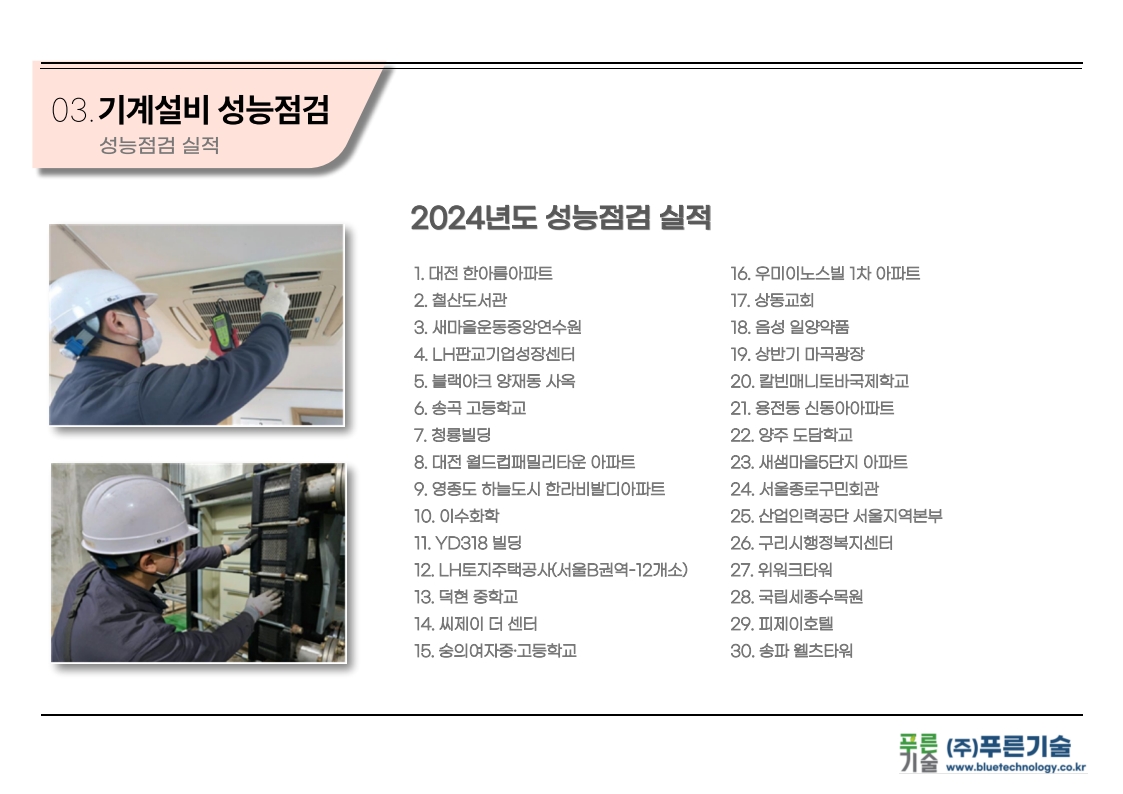 03. 기계설비 성능점검

성능점검 실적

2024년도 성능점검 실적

1. 대전 한아름아파트
2. 철산도서관
3. 새마을운동중앙연수원
4. LH판교기업성장센터
5. 블랙야크 양재동 사옥
6. 송곡 고등학교
7. 청룡빌딩
8. 대전 월드컵패밀리타운 아파트
9. 영종도 하늘도시 한라비발디아파트
10. 이수화학
11. YD318 빌딩
12. LH토지주택공사(서울B권역-12개소)
13. 덕현 중학교
14. 씨제이 더 센터
15. 숭의여자중·고등학교

16. 우미이노스빌 1차 아파트
17. 상동교회
18. 음성 일양약품
19. 상반기 마곡광장
20. 칼빈매니토바국제학교
21. 용전동 신동아아파트
22. 양주 도담학교
23. 새샘마을5단지 아파트
24. 서울종로구민회관
25. 산업인력공단 서울지역본부
26. 구리시행정복지센터
27. 위워크타워
28. 국립세종수목원
29. 피제이호텔
30. 송파 웰츠타워

푸른기술 (주)푸른기술 www.bluetechnology.co.kr